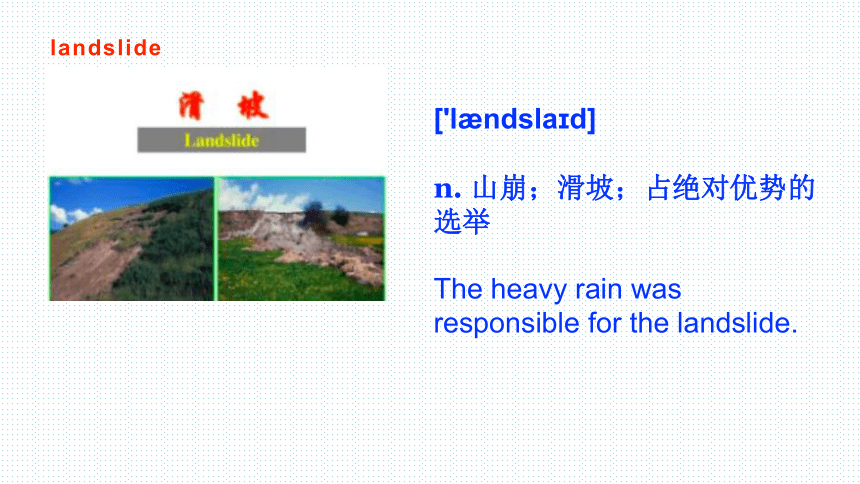 landslide

滑 坡

Landslide

['lændslaɪd]

n. 山崩；滑坡；占绝对优势的选举

The heavy rain was responsible for the landslide.